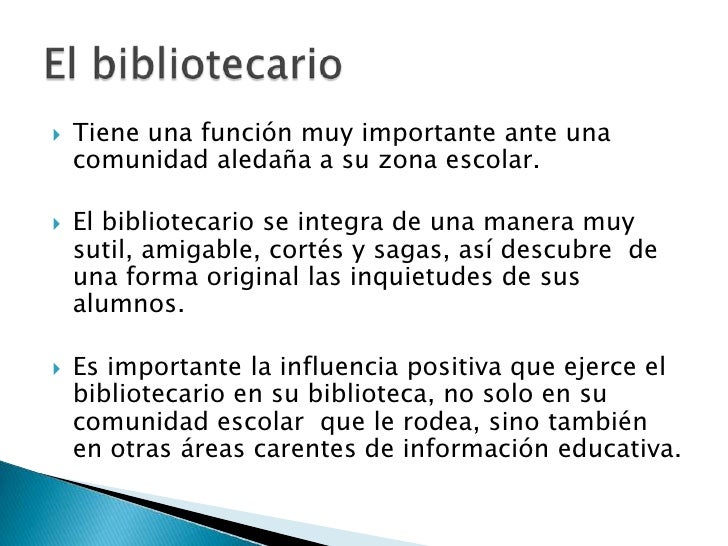 El bibliotecario

Tiene una función muy importante ante una comunidad aledaña a su zona escolar.

El bibliotecario se integra de una manera muy sutil, amigable, cortés y sagas, así descubre de una forma original las inquietudes de sus alumnos.

Es importante la influencia positiva que ejerce el bibliotecario en su biblioteca, no solo en su comunidad escolar que le rodea, sino también en otras áreas carentes de información educativa.